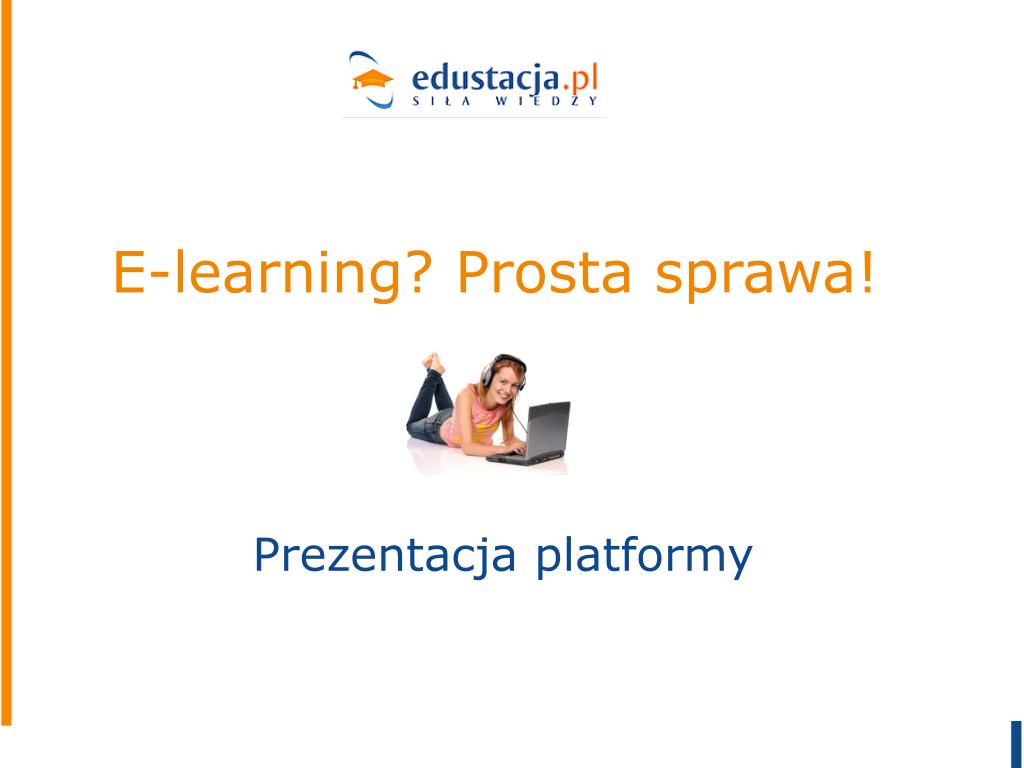 edustacja.pl
SIŁA WIEDZY

E-learning? Prosta sprawa!

Prezentacja platformy